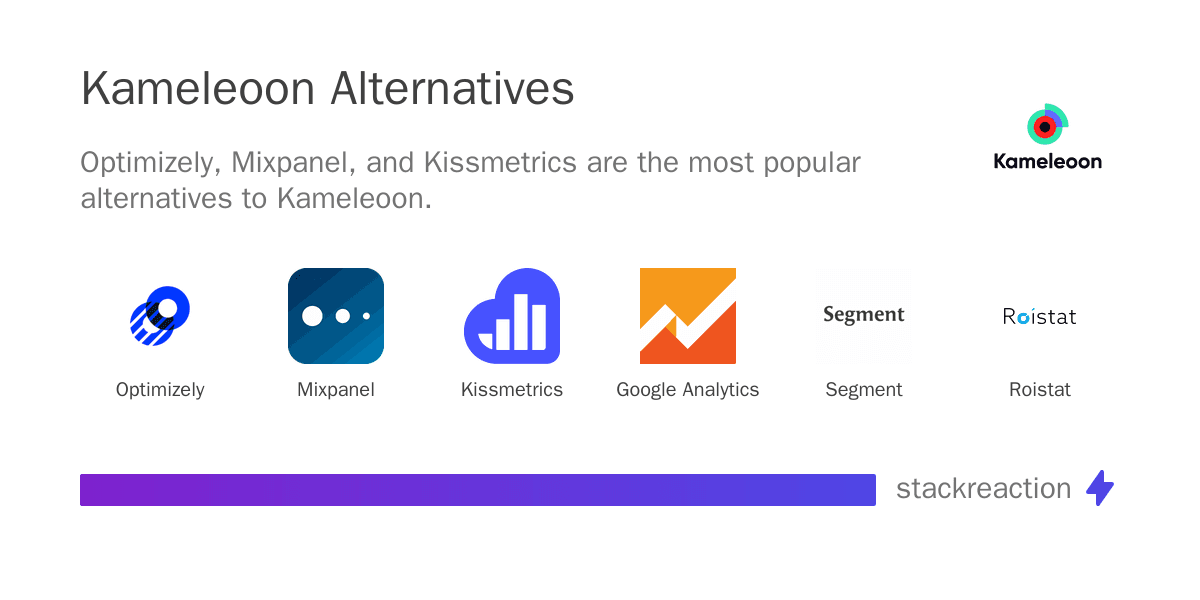 Kameleoon Alternatives

Optimizely, Mixpanel, and Kissmetrics are the most popular alternatives to Kameleoon.

Kameleoon

Optimizely

Mixpanel

Kissmetrics

Google Analytics

Segment
Segment

Roistat
Roistat

stackreaction